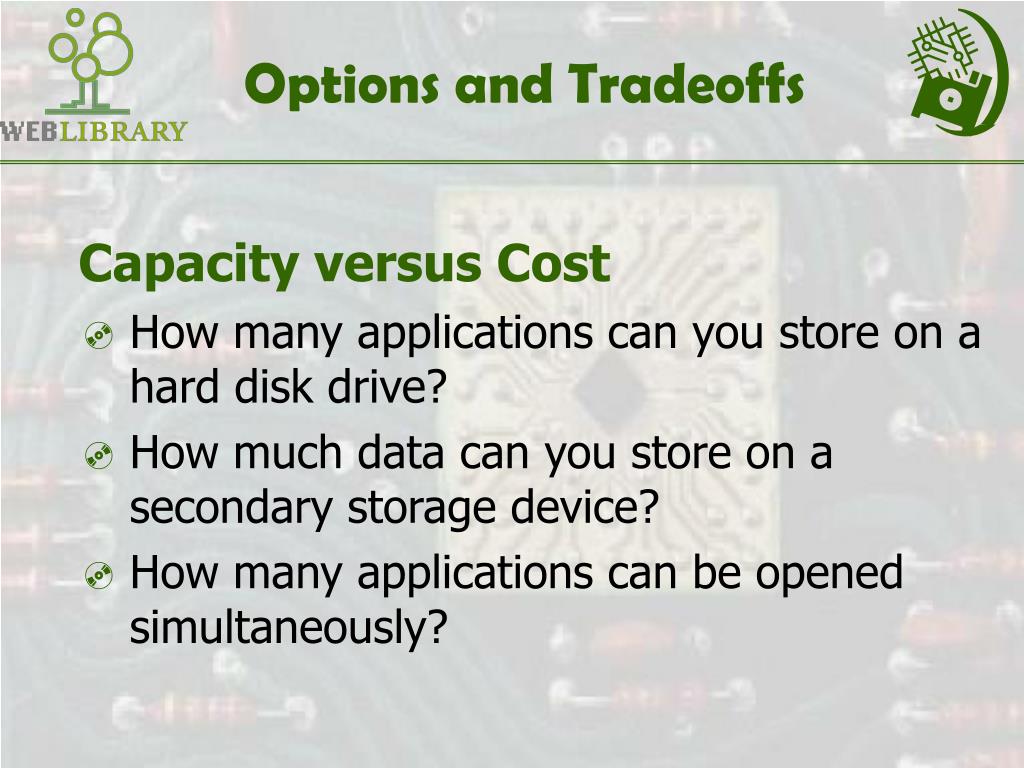 WEBLIBRARY

Options and Tradeoffs

Capacity versus Cost

How many applications can you store on a hard disk drive?

How much data can you store on a secondary storage device?

How many applications can be opened simultaneously?